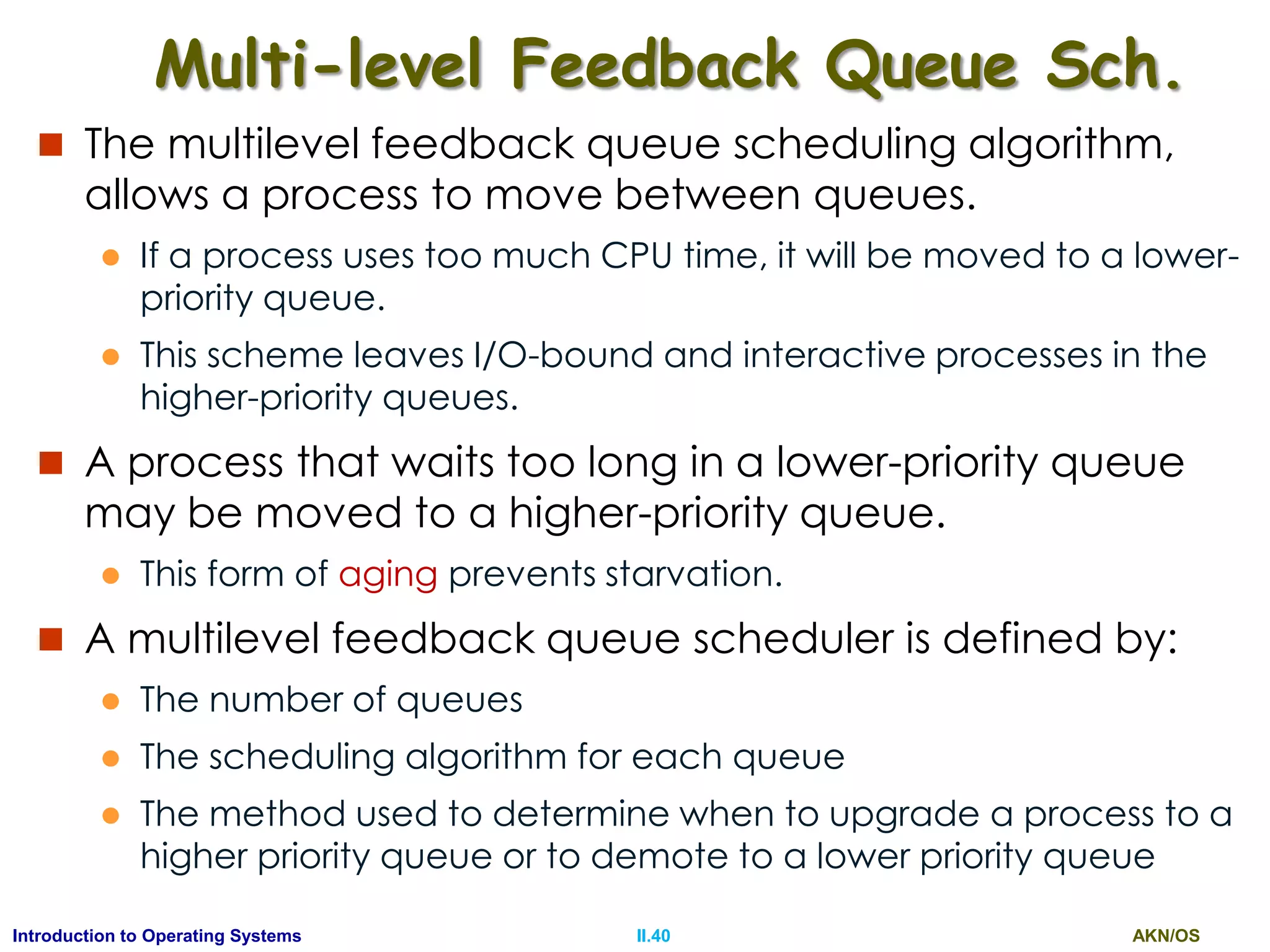 Multi-level Feedback Queue Sch.

The multilevel feedback queue scheduling algorithm, allows a process to move between queues.

If a process uses too much CPU time, it will be moved to a lower-priority queue.

This scheme leaves I/O-bound and interactive processes in the higher-priority queues.

A process that waits too long in a lower-priority queue may be moved to a higher-priority queue.

This form of aging prevents starvation.

A multilevel feedback queue scheduler is defined by:

The number of queues

The scheduling algorithm for each queue

The method used to determine when to upgrade a process to a higher priority queue or to demote to a lower priority queue

Introduction to Operating Systems

II.40

AKN/OS